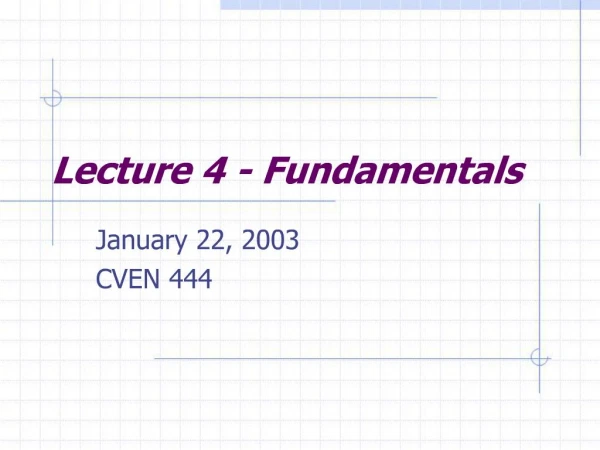 Lecture 4 - Fundamentals

January 22, 2003
CVEN 444